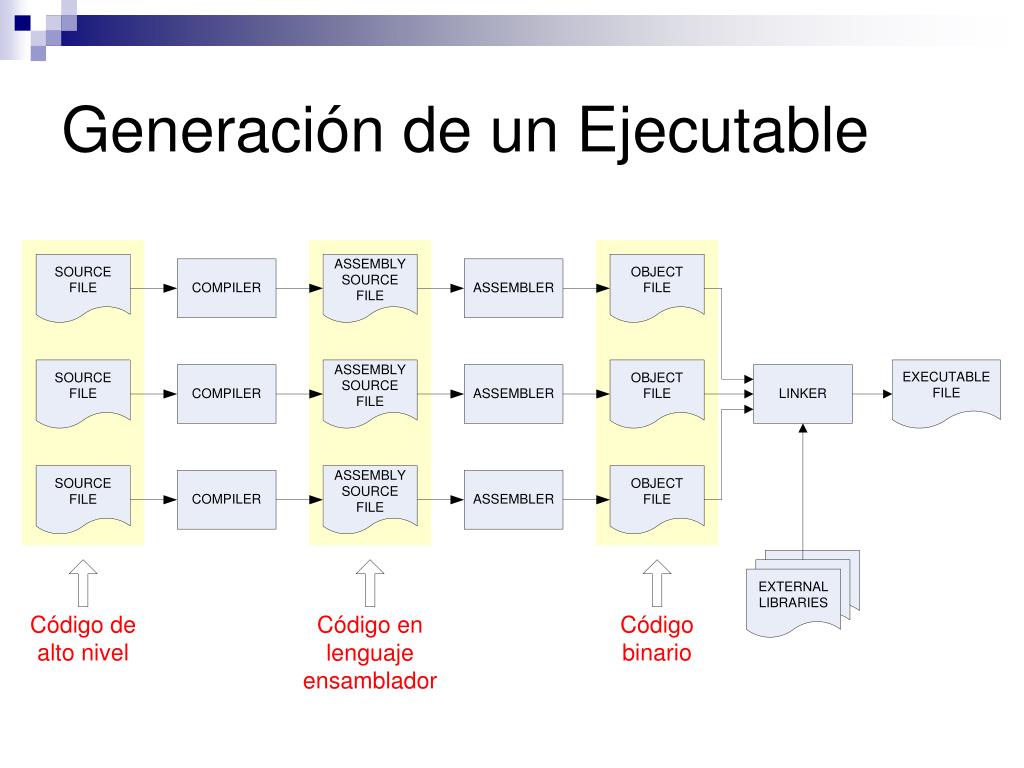 Generación de un Ejecutable

SOURCE FILE

COMPILER

ASSEMBLY SOURCE FILE

ASSEMBLER

OBJECT FILE

SOURCE FILE

COMPILER

ASSEMBLY SOURCE FILE

ASSEMBLER

OBJECT FILE

LINKER

EXECUTABLE FILE

SOURCE FILE

COMPILER

ASSEMBLY SOURCE FILE

ASSEMBLER

OBJECT FILE

EXTERNAL LIBRARIES

Código de alto nivel

Código en lenguaje ensamblador

Código binario